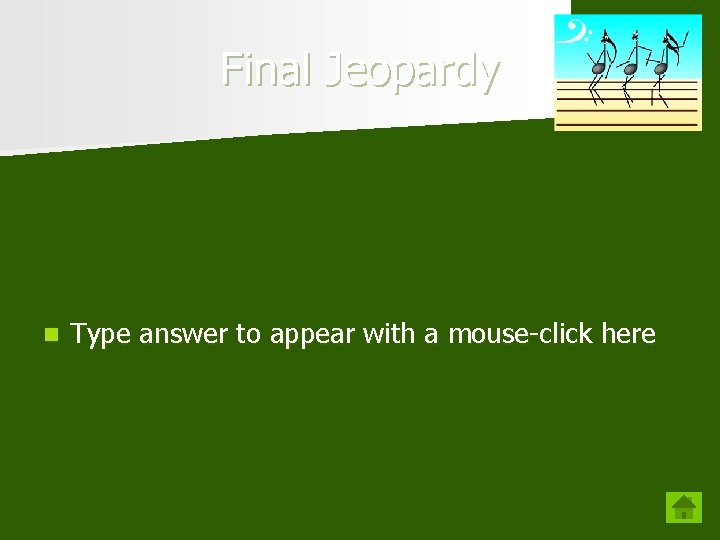 Final Jeopardy

Type answer to appear with a mouse-click here